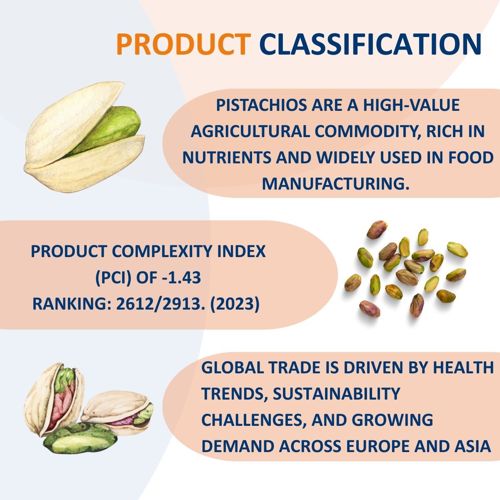 PRODUCT CLASSIFICATION

PISTACHIOS ARE A HIGH-VALUE AGRICULTURAL COMMODITY, RICH IN NUTRIENTS AND WIDELY USED IN FOOD MANUFACTURING.

PRODUCT COMPLEXITY INDEX (PCI) OF -1.43
RANKING: 2612/2913. (2023)

GLOBAL TRADE IS DRIVEN BY HEALTH TRENDS, SUSTAINABILITY CHALLENGES, AND GROWING DEMAND ACROSS EUROPE AND ASIA